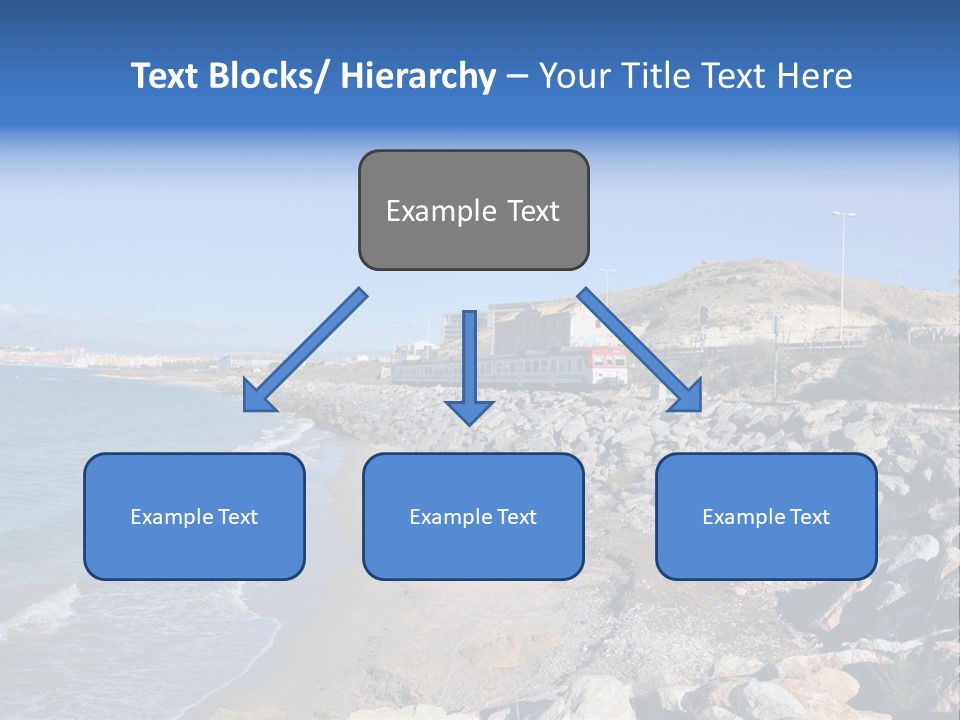 Text Blocks/ Hierarchy – Your Title Text Here

Example Text

Example Text

Example Text

Example Text